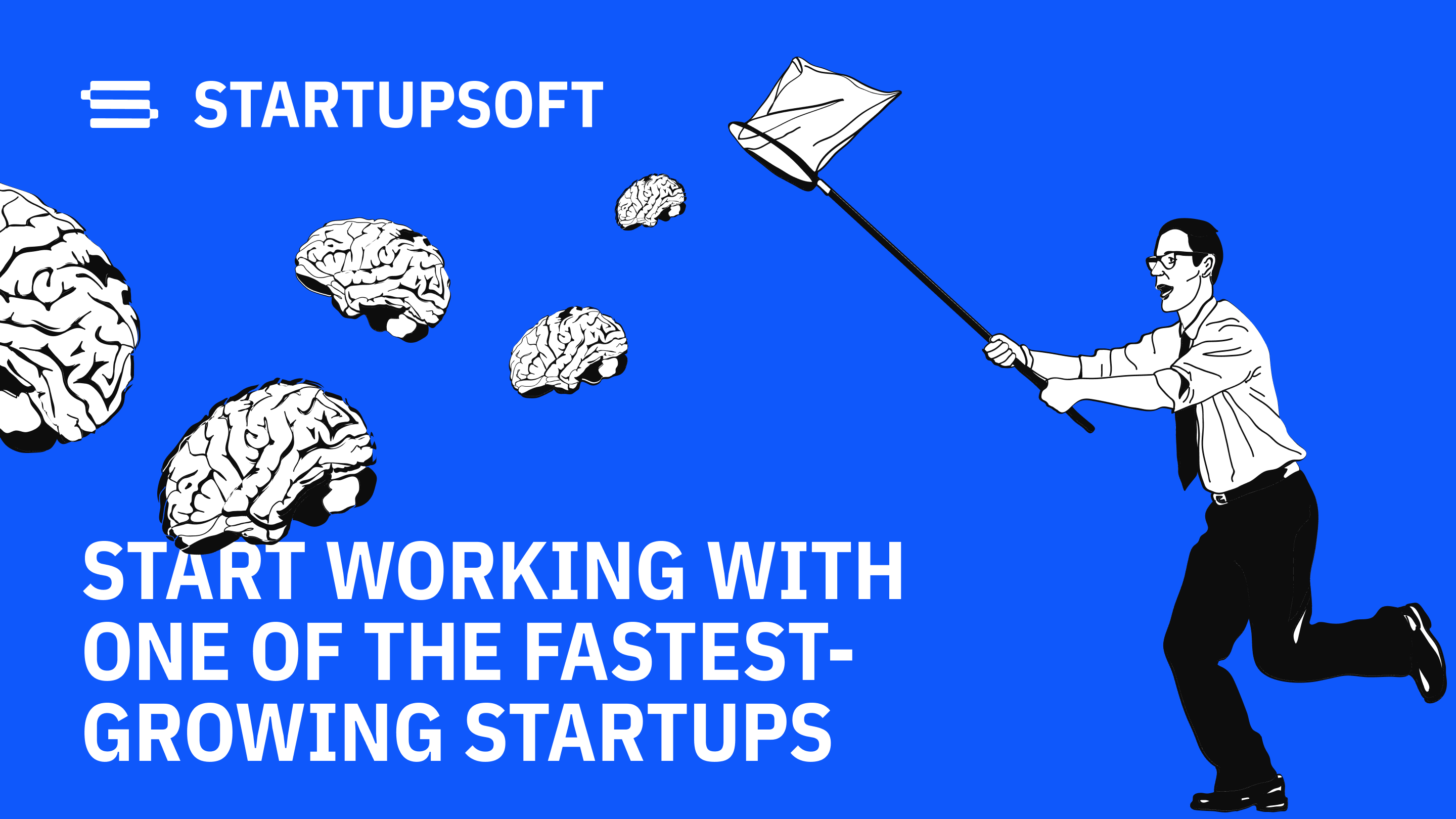 STARTUPSOFT

START WORKING WITH ONE OF THE FASTEST-GROWING STARTUPS